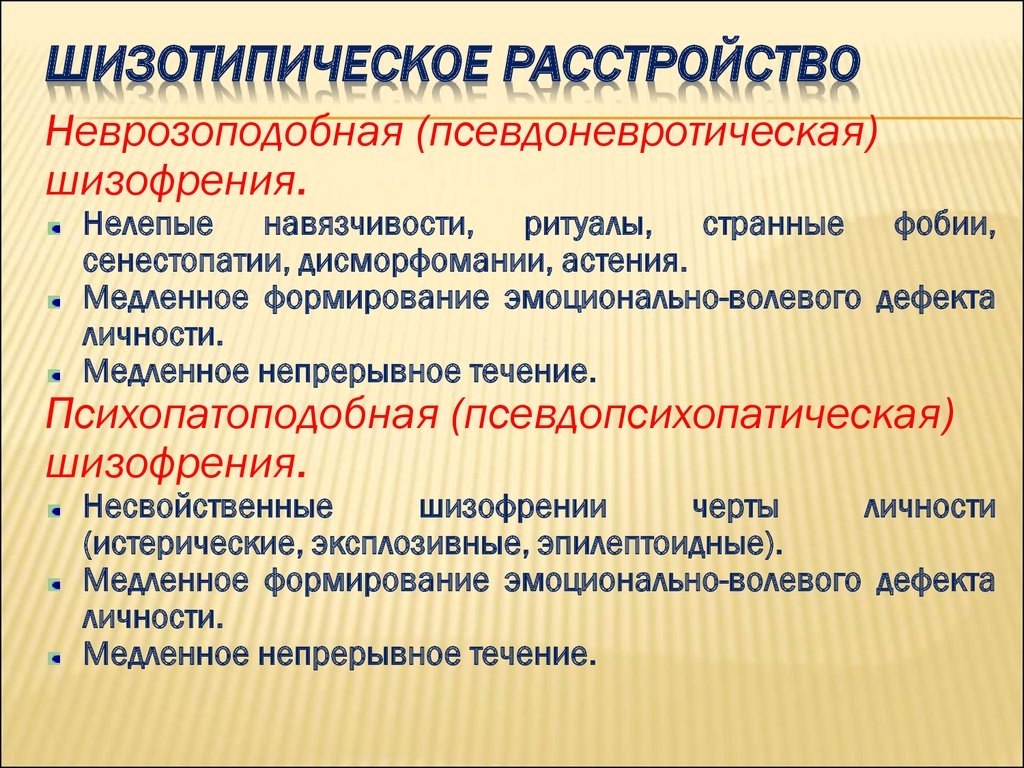 ШИЗОТИПИЧЕСКОЕ РАССТРОЙСТВО

Неврозоподобная (псевдоневротическая) шизофрения.

Нелепые навязчивости, ритуалы, странные фобии, сенестопатии, дисморфомании, астения.

Медленное формирование эмоционально-волевого дефекта личности.

Медленное непрерывное течение.

Психопатоподобная (псевдопсихопатическая) шизофрения.

Несвойственные шизофрении черты личности (истерические, эксплозивные, эпилептоидные).

Медленное формирование эмоционально-волевого дефекта личности.

Медленное непрерывное течение.